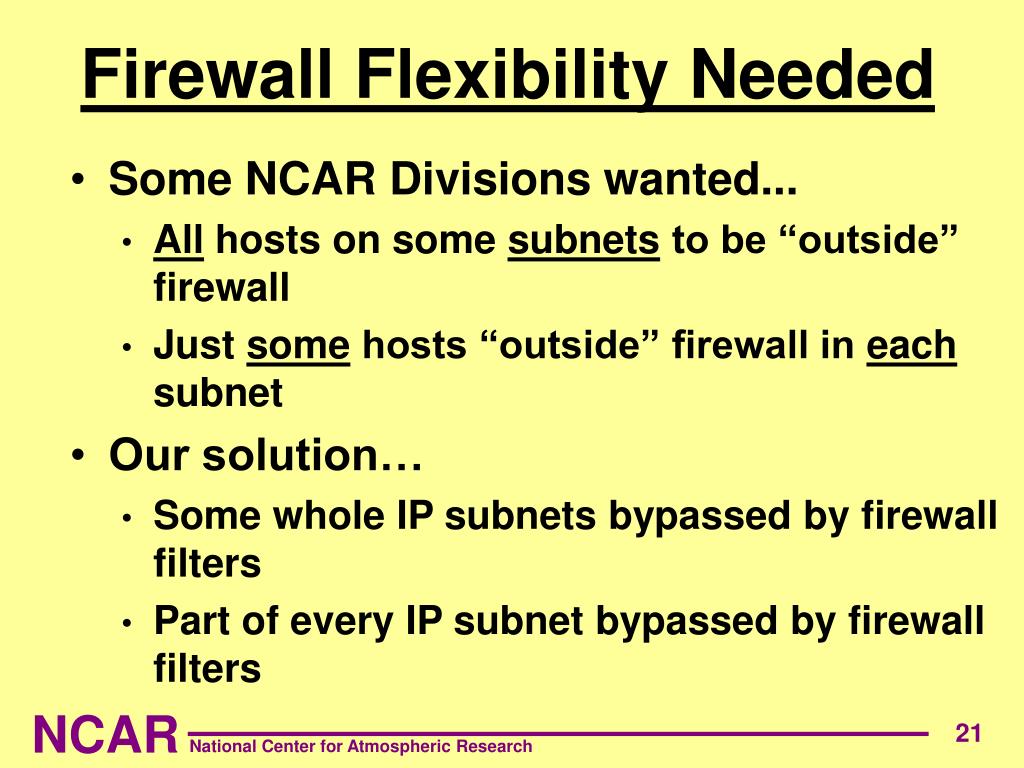 Firewall Flexibility Needed

• Some NCAR Divisions wanted...
  • All hosts on some subnets to be “outside” firewall
  • Just some hosts “outside” firewall in each subnet
• Our solution…
  • Some whole IP subnets bypassed by firewall filters
  • Part of every IP subnet bypassed by firewall filters

NCAR National Center for Atmospheric Research

21